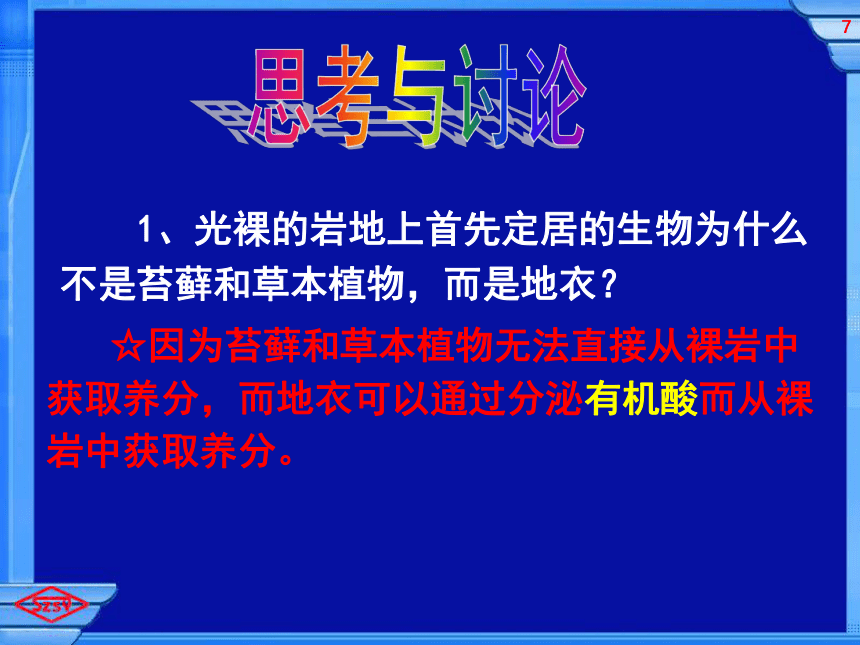 7

思考与讨论

1、光裸的岩地上首先定居的生物为什么不是苔藓和草本植物，而是地衣？

☆因为苔藓和草本植物无法直接从裸岩中获取养分，而地衣可以通过分泌有机酸而从裸岩中获取养分。

SZSY